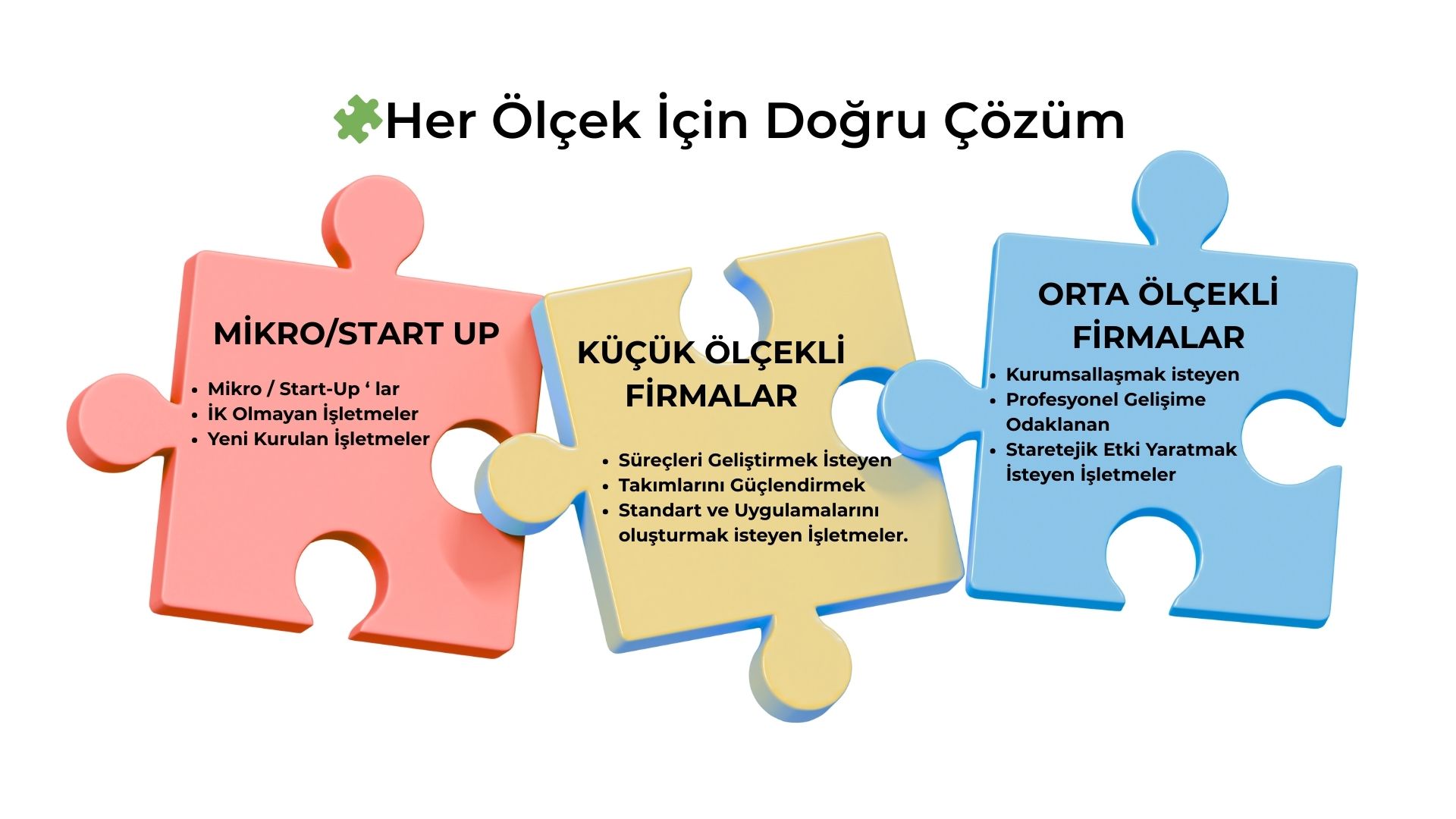 Her Ölçek İçin Doğru Çözüm

MİKRO/START UP

- Mikro / Start-Up ‘ lar
- İK Olmayan İşletmeler
- Yeni Kurulan İşletmeler

KÜÇÜK ÖLÇEKLİ FİRMALAR

- Süreçleri Geliştirmek İsteyen
- Takımlarını Güçlendirmek
- Standart ve Uygulamalarını oluşturmak isteyen İşletmeler.

ORTA ÖLÇEKLİ FİRMALAR

- Kurumsallaşmak isteyen
- Profesyonel Gelişime Odaklanan
- Staretejik Etki Yaratmak İsteyen İşletmeler